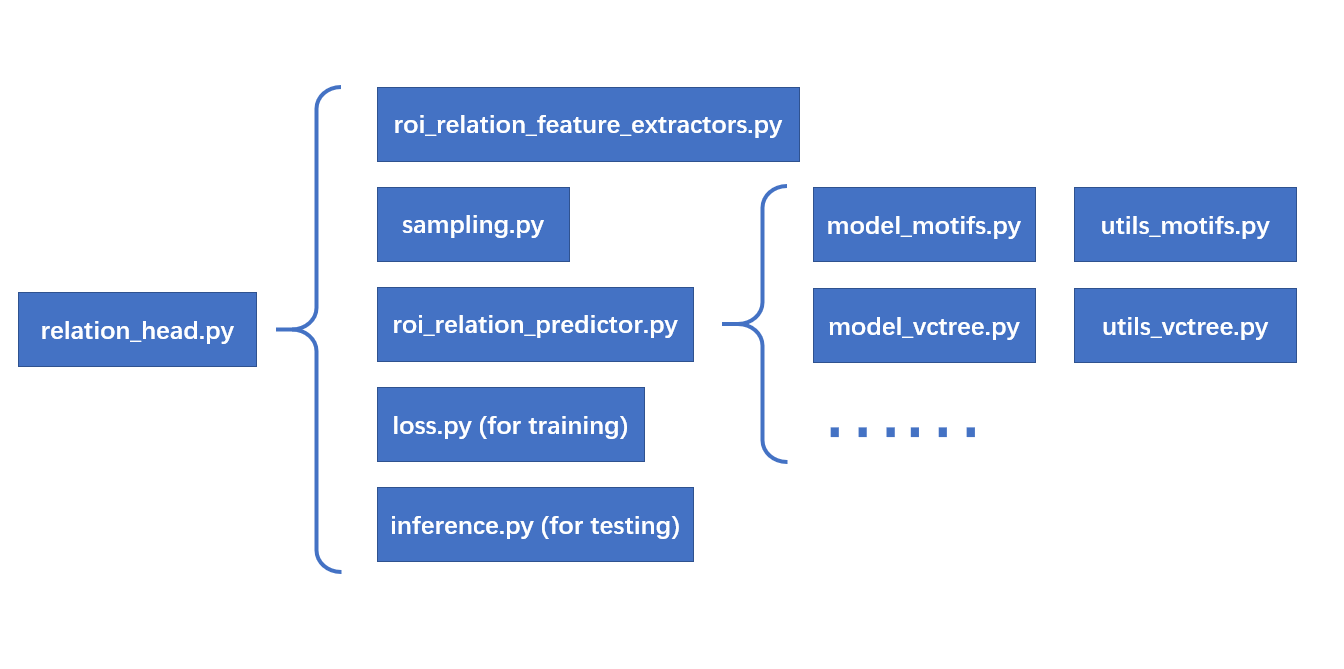 relation_head.py

roi_relation_feature_extractors.py

sampling.py

roi_relation_predictor.py

loss.py (for training)

inference.py (for testing)

model_motifs.py

utils_motifs.py

model_vctree.py

utils_vctree.py

......